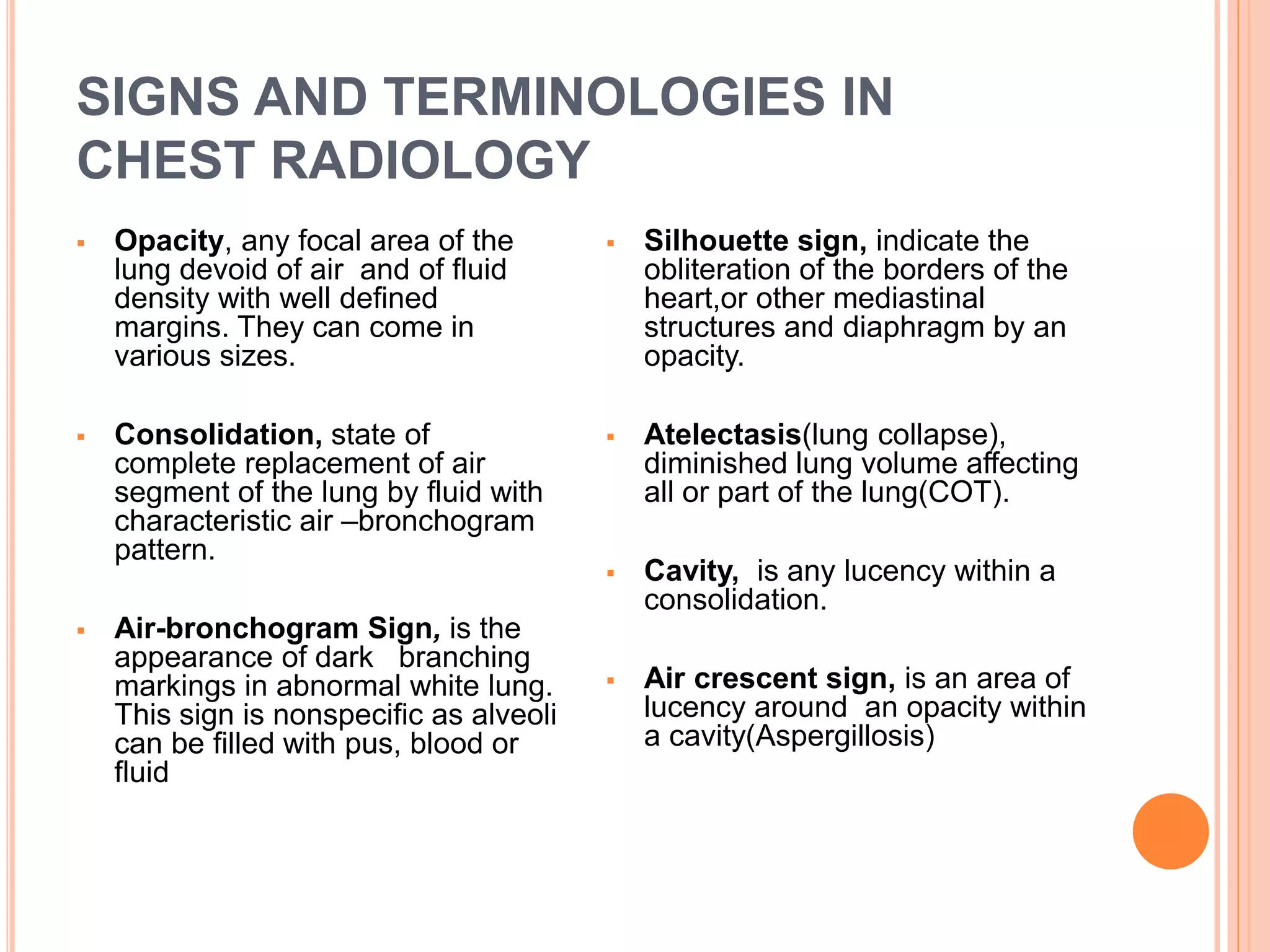 SIGNS AND TERMINOLOGIES IN CHEST RADIOLOGY

▪ Opacity, any focal area of the lung devoid of air and of fluid density with well defined margins. They can come in various sizes.

▪ Consolidation, state of complete replacement of air segment of the lung by fluid with characteristic air –bronchogram pattern.

▪ Air-bronchogram Sign, is the appearance of dark branching markings in abnormal white lung. This sign is nonspecific as alveoli can be filled with pus, blood or fluid

▪ Silhouette sign, indicate the obliteration of the borders of the heart,or other mediastinal structures and diaphragm by an opacity.

▪ Atelectasis(lung collapse), diminished lung volume affecting all or part of the lung(COT).

▪ Cavity, is any lucency within a consolidation.

▪ Air crescent sign, is an area of lucency around an opacity within a cavity(Aspergillosis)